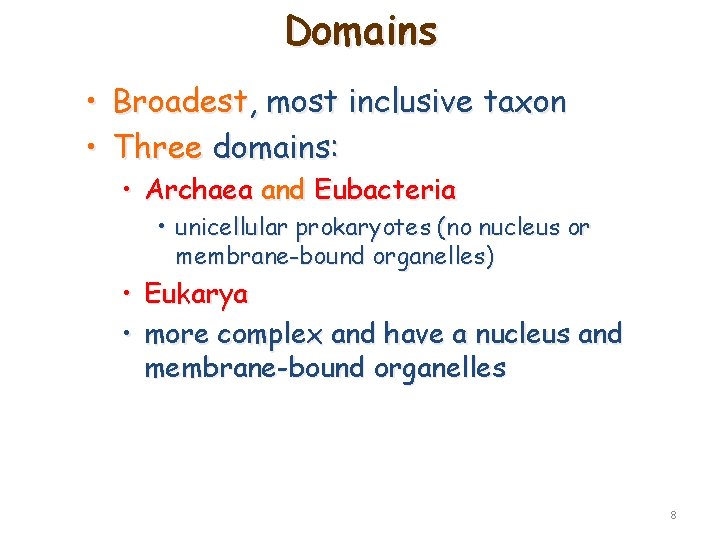 Domains

• Broadest, most inclusive taxon
• Three domains:
  • Archaea and Eubacteria
    • unicellular prokaryotes (no nucleus or membrane-bound organelles)
  • Eukarya
  • more complex and have a nucleus and membrane-bound organelles

8